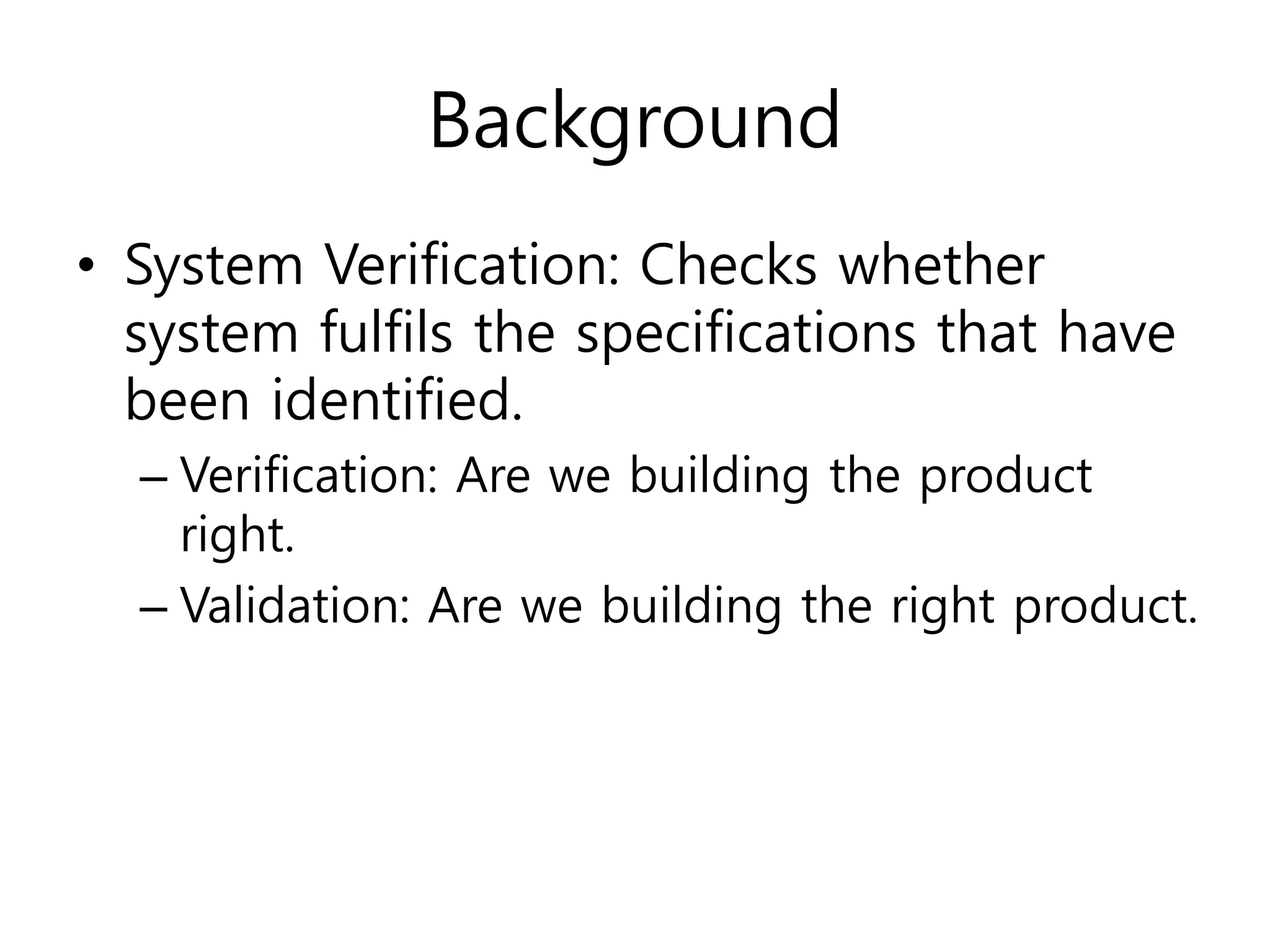 Background

• System Verification: Checks whether system fulfils the specifications that have been identified.

– Verification: Are we building the product right.

– Validation: Are we building the right product.